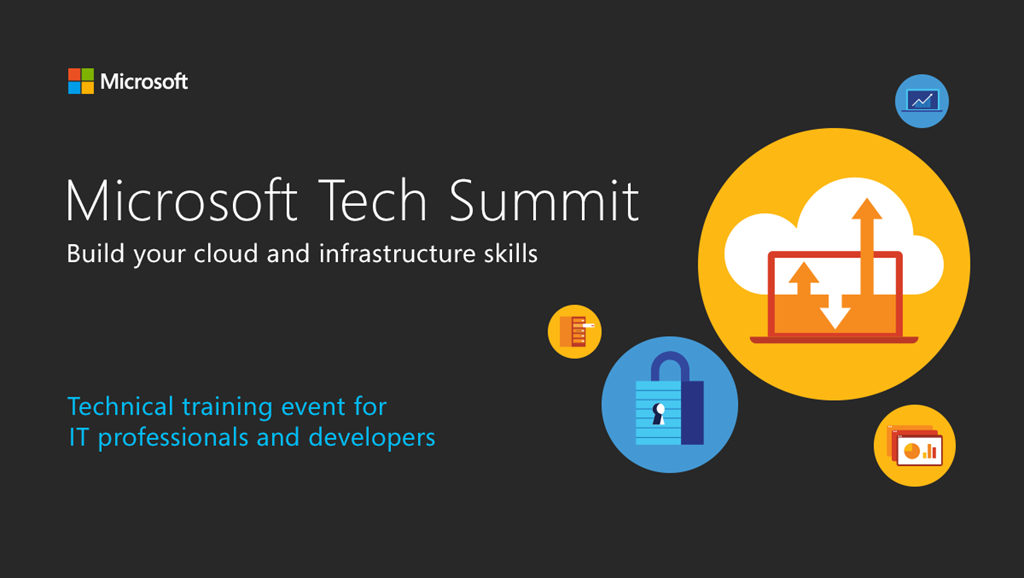 Microsoft

Microsoft Tech Summit

Build your cloud and infrastructure skills

Technical training event for IT professionals and developers